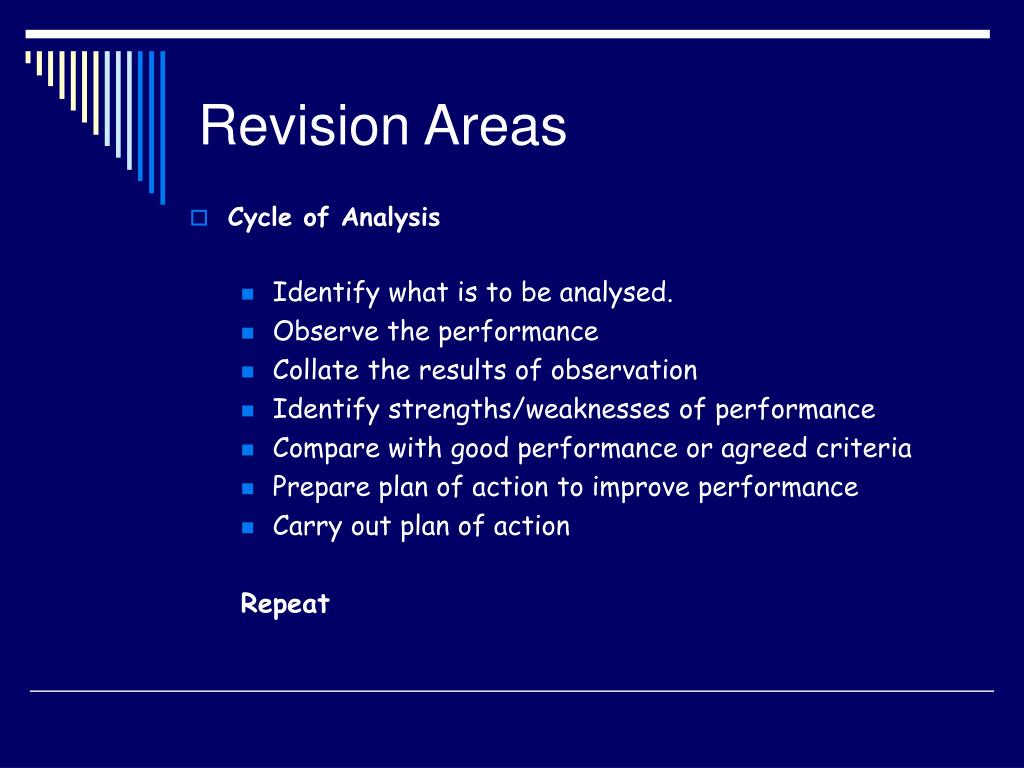 Revision Areas

Cycle of Analysis

Identify what is to be analysed.
Observe the performance
Collate the results of observation
Identify strengths/weaknesses of performance
Compare with good performance or agreed criteria
Prepare plan of action to improve performance
Carry out plan of action

Repeat